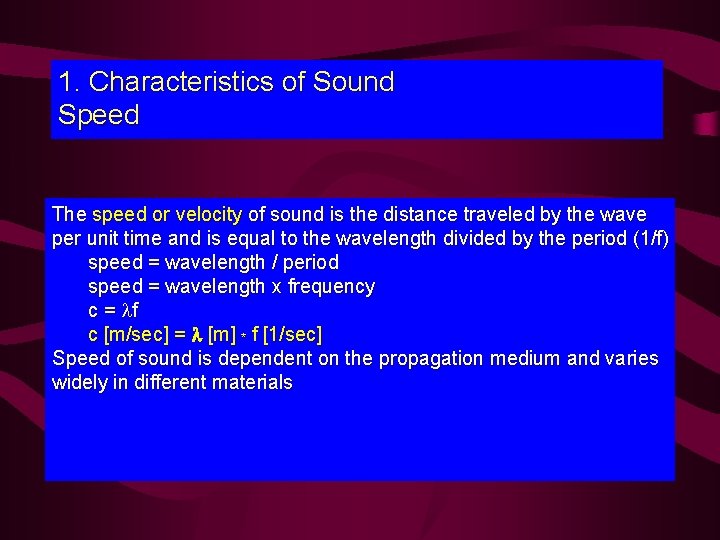 1. Characteristics of Sound
Speed

The speed or velocity of sound is the distance traveled by the wave per unit time and is equal to the wavelength divided by the period (1/f)
speed = wavelength / period
speed = wavelength x frequency
$c = \lambda f$
c [m/sec] = $\lambda$ [m] * f [1/sec]
Speed of sound is dependent on the propagation medium and varies widely in different materials